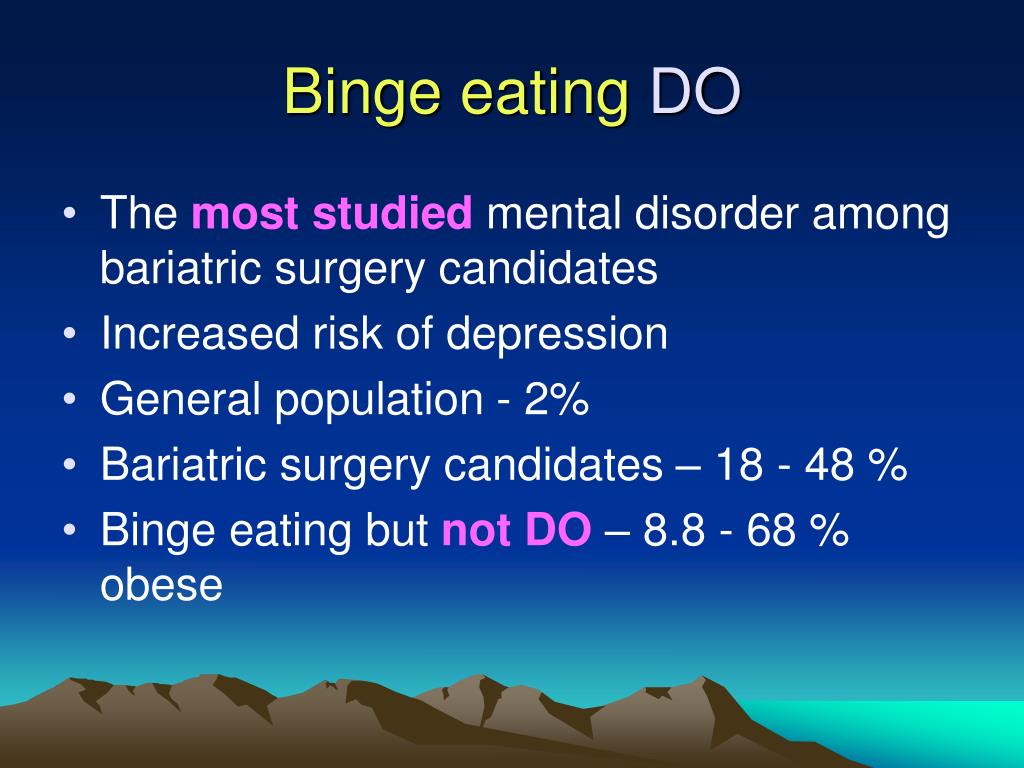 Binge eating DO

• The most studied mental disorder among bariatric surgery candidates
• Increased risk of depression
• General population - 2%
• Bariatric surgery candidates – 18 - 48 %
• Binge eating but not DO – 8.8 - 68 % obese